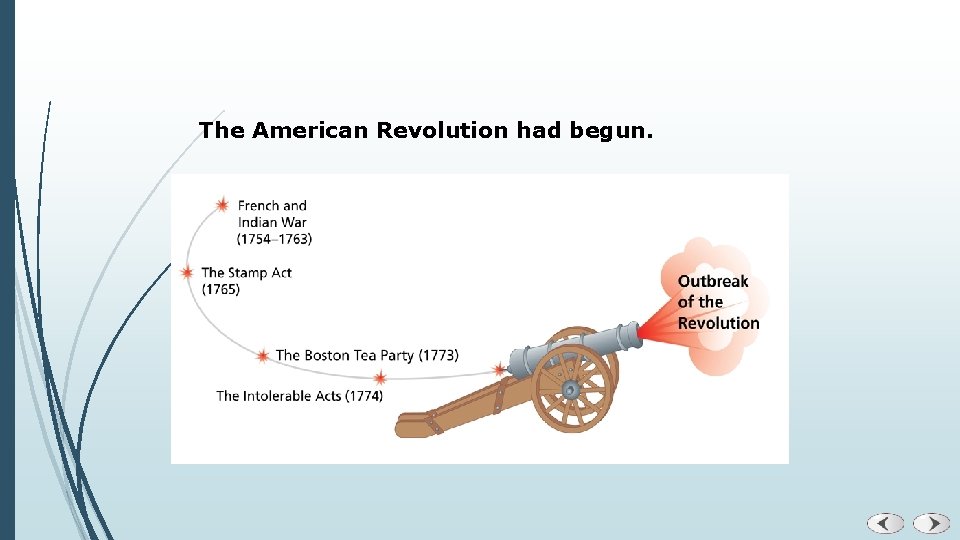 The American Revolution had begun.

French and Indian War (1754–1763)

The Stamp Act (1765)

The Boston Tea Party (1773)

The Intolerable Acts (1774)

Outbreak of the Revolution